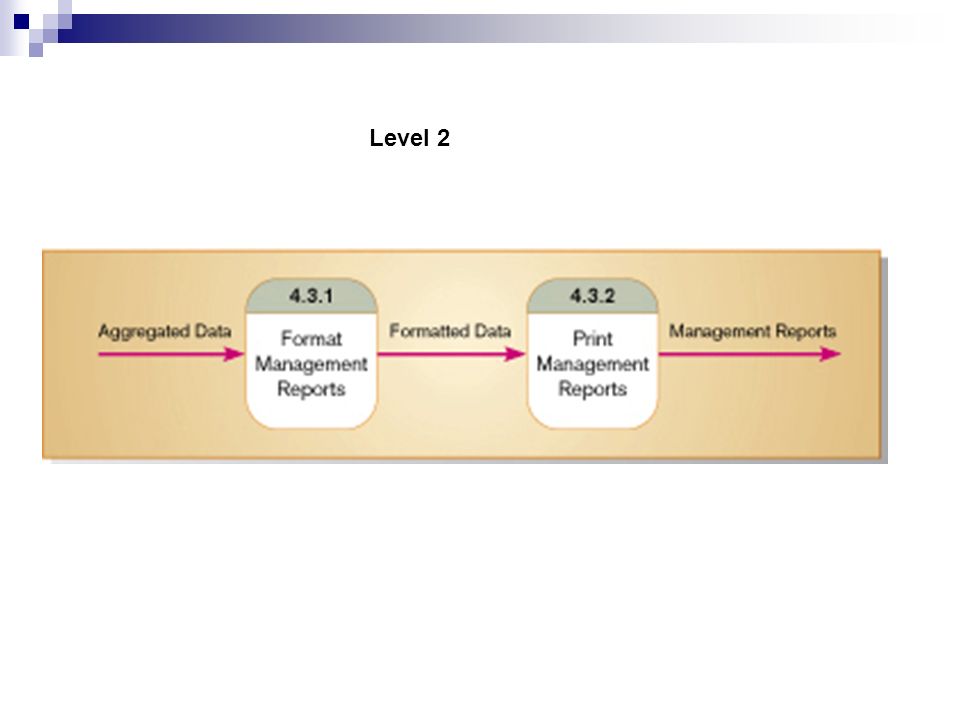 Level 2

Aggregated Data

4.3.1
Format Management Reports

Formatted Data

4.3.2
Print Management Reports

Management Reports